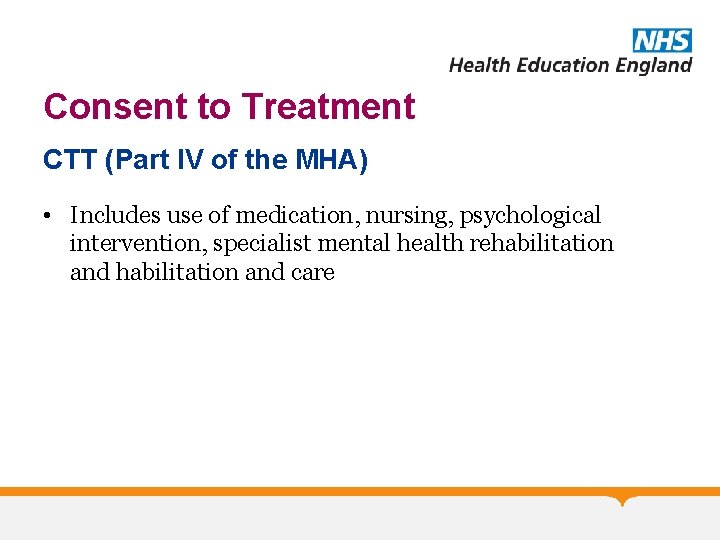 NHS
Health Education England

Consent to Treatment

CTT (Part IV of the MHA)

• Includes use of medication, nursing, psychological intervention, specialist mental health rehabilitation and habilitation and care